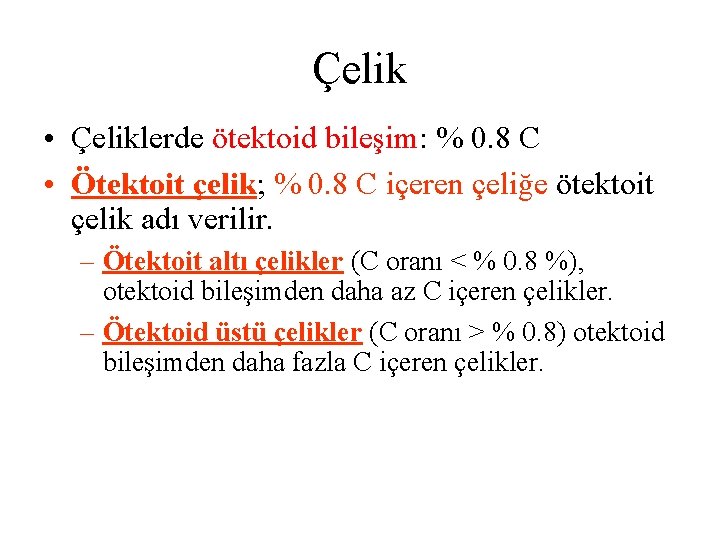 Çelik

• Çeliklerde ötektoid bileşim: % 0.8 C

• Ötektoit çelik; % 0.8 C içeren çeliğe ötektoit çelik adı verilir.

– Ötektoit altı çelikler (C oranı < % 0.8 %), otektoid bileşimden daha az C içeren çelikler.

– Ötektoid üstü çelikler (C oranı > % 0.8) otektoid bileşimden daha fazla C içeren çelikler.